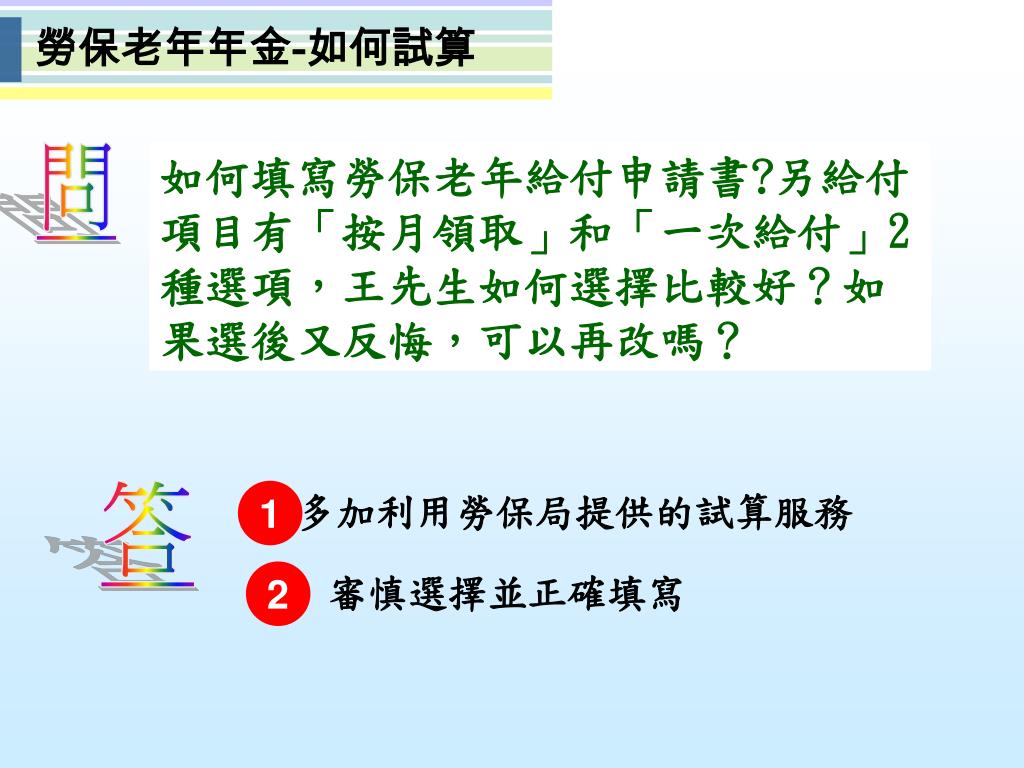 勞保老年年金-如何試算

問

如何填寫勞保老年給付申請書?另給付項目有「按月領取」和「一次給付」2種選項，王先生如何選擇比較好？如果選後又反悔，可以再改嗎？

答

1 多加利用勞保局提供的試算服務

2 審慎選擇並正確填寫